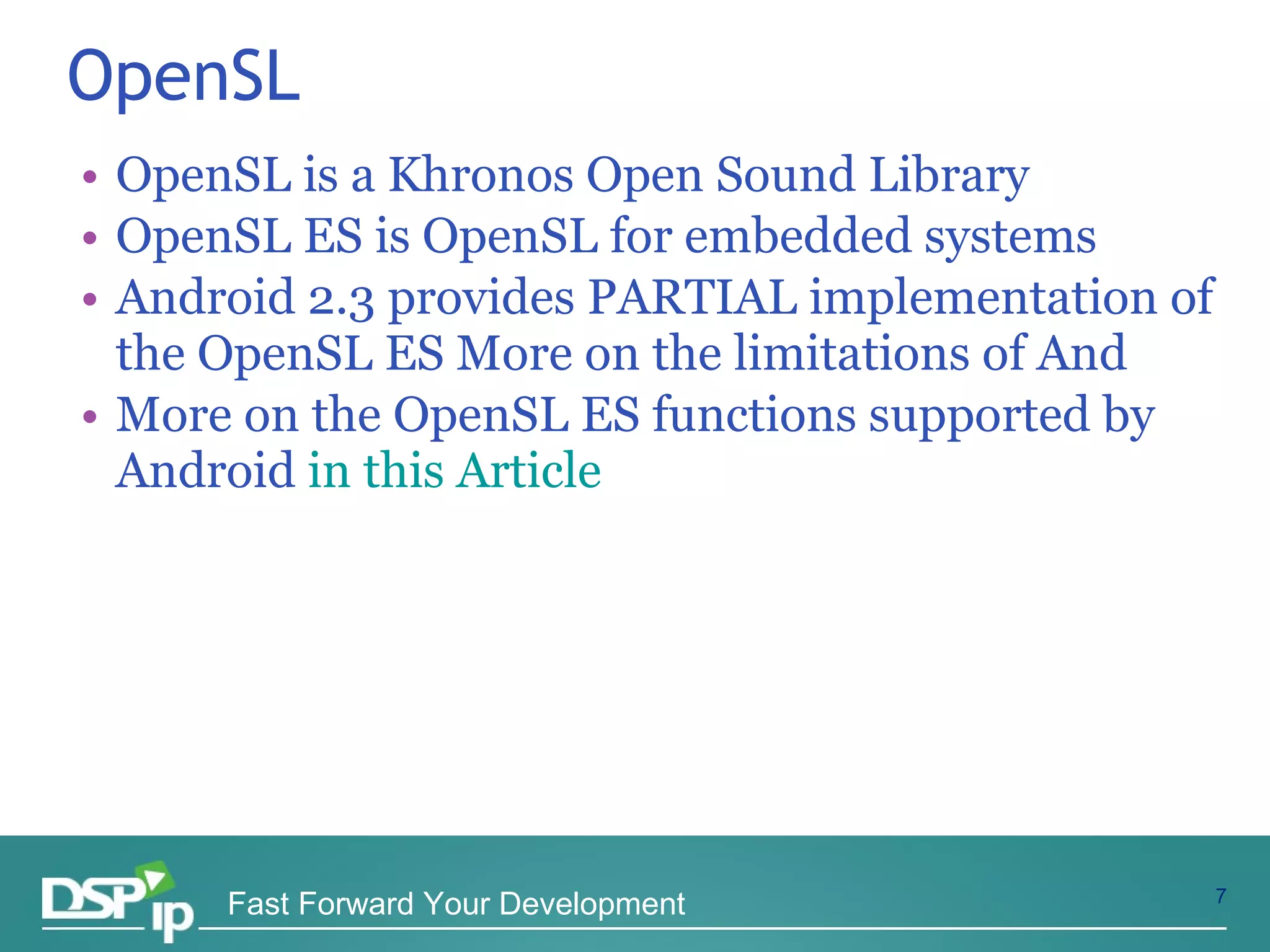 OpenSL

• OpenSL is a Khronos Open Sound Library
• OpenSL ES is OpenSL for embedded systems
• Android 2.3 provides PARTIAL implementation of the OpenSL ES More on the limitations of And
• More on the OpenSL ES functions supported by Android in this Article

DSP ip Fast Forward Your Development 7